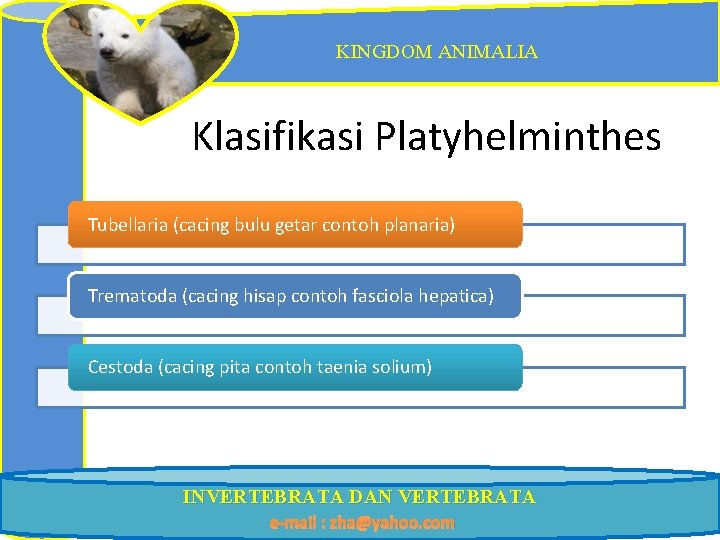 KINGDOM ANIMALIA

Klasifikasi Platyhelminthes

Tubellaria (cacing bulu getar contoh planaria)

Trematoda (cacing hisap contoh fasciola hepatica)

Cestoda (cacing pita contoh taenia solium)

INVERTEBRATA DAN VERTEBRATA

e-mail : zha@yahoo.com